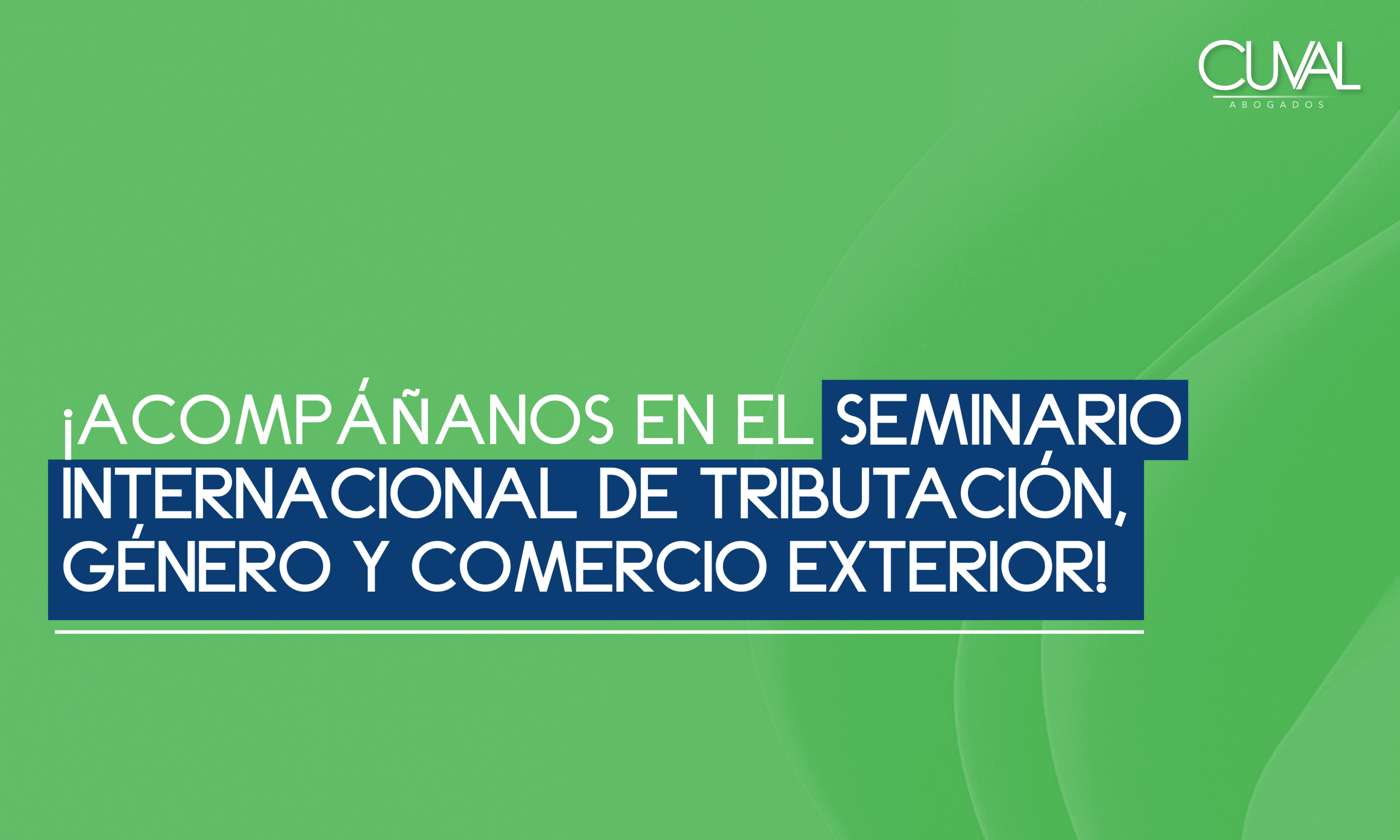 CUVAL
ABOGADOS

¡ACOMPÁÑANOS EN EL SEMINARIO INTERNACIONAL DE TRIBUTACIÓN, GÉNERO Y COMERCIO EXTERIOR!